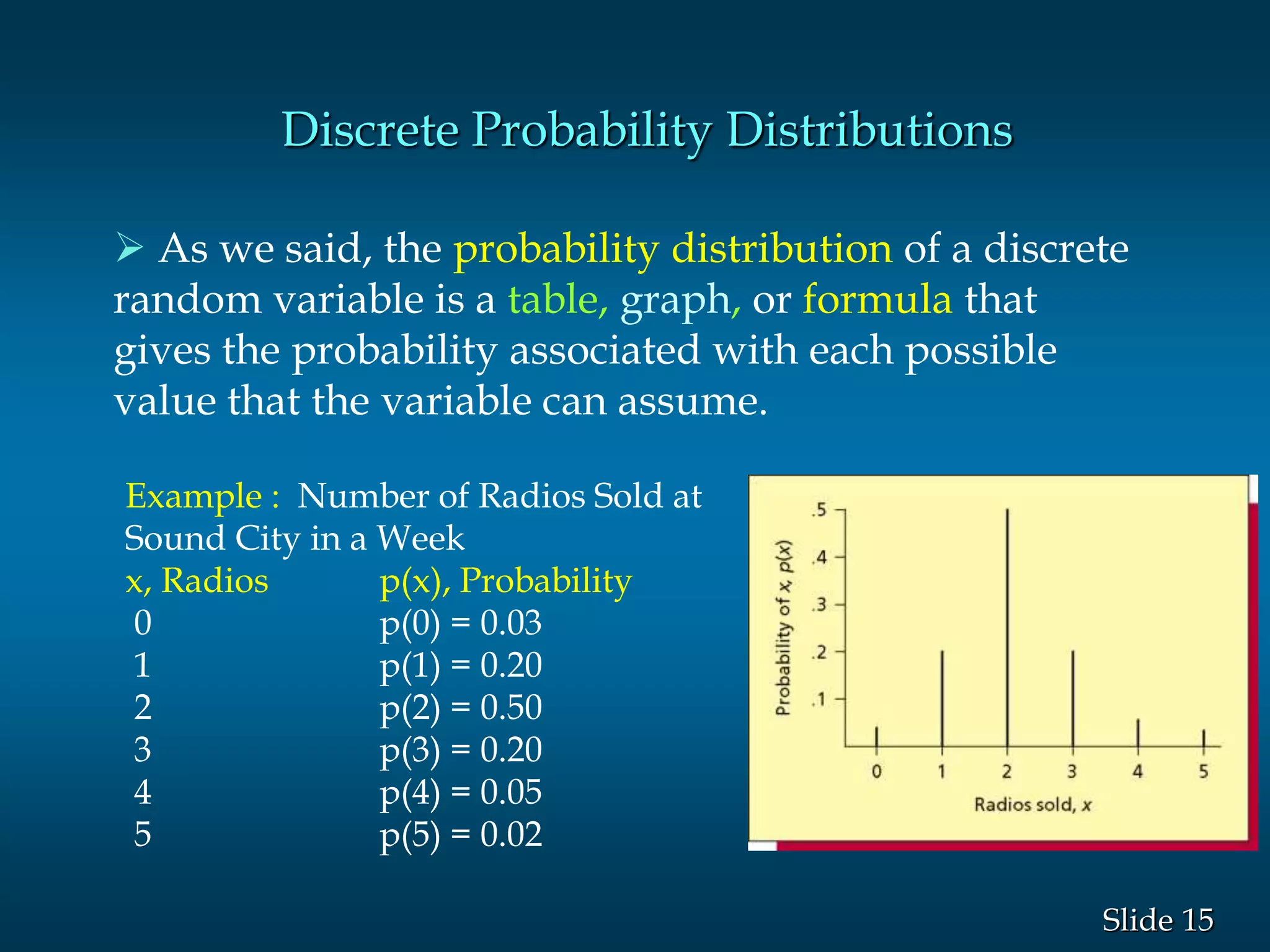 Discrete Probability Distributions

➢ As we said, the probability distribution of a discrete random variable is a table, graph, or formula that gives the probability associated with each possible value that the variable can assume.

Example : Number of Radios Sold at Sound City in a Week

| x, Radios | p(x), Probability |
|---|---|
| 0 | p(0) = 0.03 |
| 1 | p(1) = 0.20 |
| 2 | p(2) = 0.50 |
| 3 | p(3) = 0.20 |
| 4 | p(4) = 0.05 |
| 5 | p(5) = 0.02 |

Probability of x, p(x)
.5
.4
.3
.2
.1
0 1 2 3 4 5
Radios sold, x

Slide 15